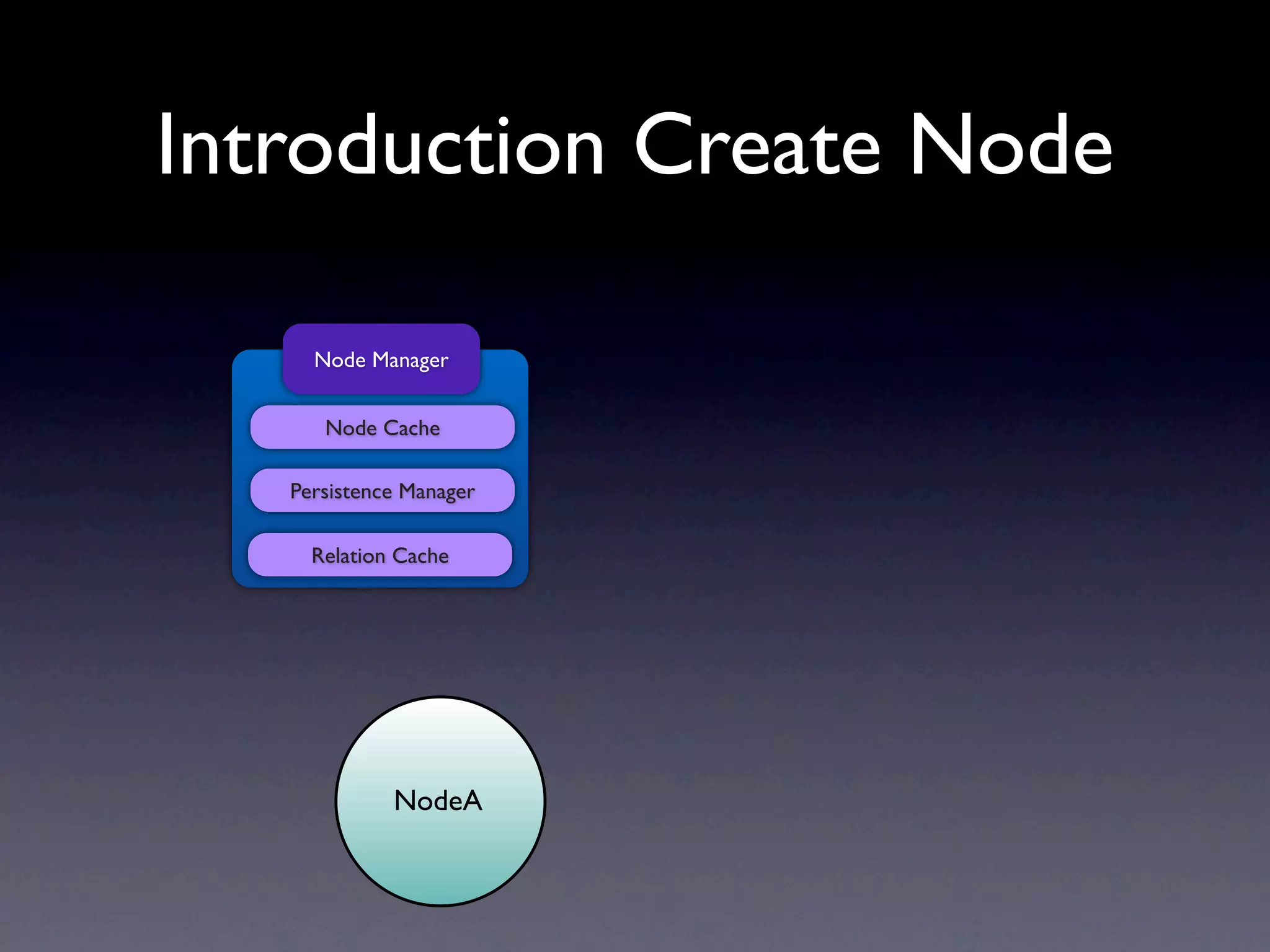 Introduction Create Node

Node Manager

Node Cache

Persistence Manager

Relation Cache

NodeA